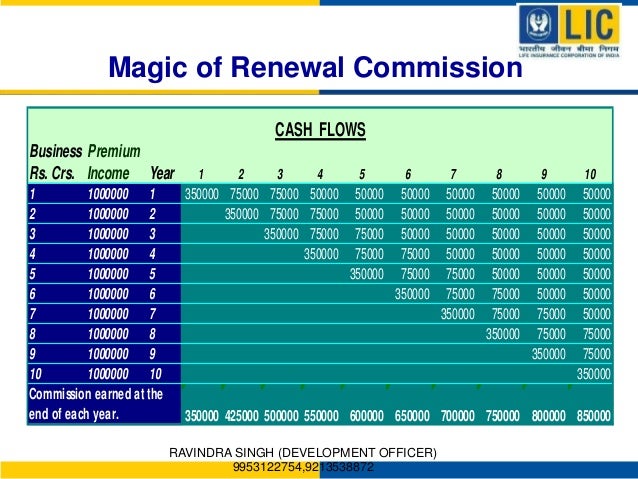 LIC
भारतीय जीवन बीमा निगम
LIFE INSURANCE CORPORATION OF INDIA

Magic of Renewal Commission

CASH FLOWS

| Business Rs. Crs. | Premium Income | Year | 1 | 2 | 3 | 4 | 5 | 6 | 7 | 8 | 9 | 10 |
|---|---|---|---|---|---|---|---|---|---|---|---|---|
| 1 | 1000000 | 1 | 350000 | 75000 | 75000 | 50000 | 50000 | 50000 | 50000 | 50000 | 50000 | 50000 |
| 2 | 1000000 | 2 | | 350000 | 75000 | 75000 | 50000 | 50000 | 50000 | 50000 | 50000 | 50000 |
| 3 | 1000000 | 3 | | | 350000 | 75000 | 75000 | 50000 | 50000 | 50000 | 50000 | 50000 |
| 4 | 1000000 | 4 | | | | 350000 | 75000 | 75000 | 50000 | 50000 | 50000 | 50000 |
| 5 | 1000000 | 5 | | | | | 350000 | 75000 | 75000 | 50000 | 50000 | 50000 |
| 6 | 1000000 | 6 | | | | | | 350000 | 75000 | 75000 | 50000 | 50000 |
| 7 | 1000000 | 7 | | | | | | | 350000 | 75000 | 75000 | 50000 |
| 8 | 1000000 | 8 | | | | | | | | 350000 | 75000 | 75000 |
| 9 | 1000000 | 9 | | | | | | | | | 350000 | 75000 |
| 10 | 1000000 | 10 | | | | | | | | | | 350000 |
| Commission earned at the end of each year. | | | 350000 | 425000 | 500000 | 550000 | 600000 | 650000 | 700000 | 750000 | 800000 | 850000 |

RAVINDRA SINGH (DEVELOPMENT OFFICER)
9953122754,9213538872